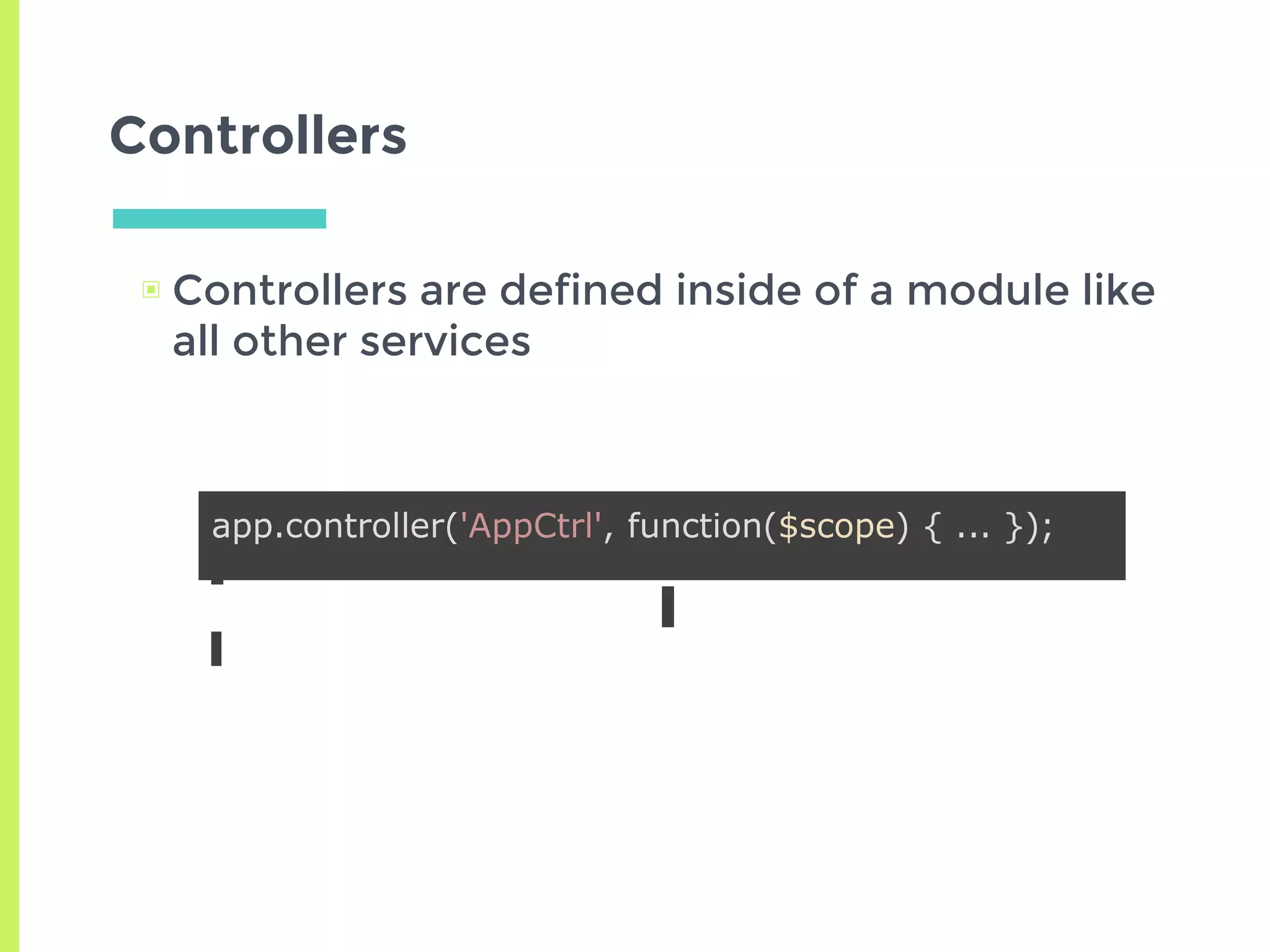 Controllers

Controllers are defined inside of a module like all other services

app.controller('AppCtrl', function($scope) { ... });